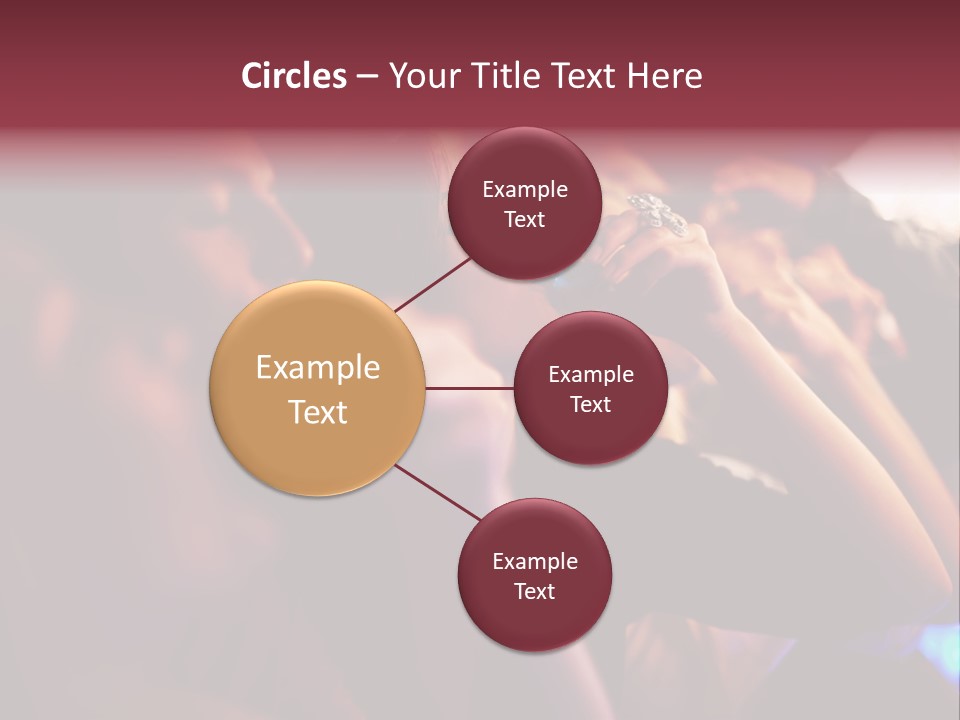 Circles – Your Title Text Here

Example Text

Example Text

Example Text

Example Text